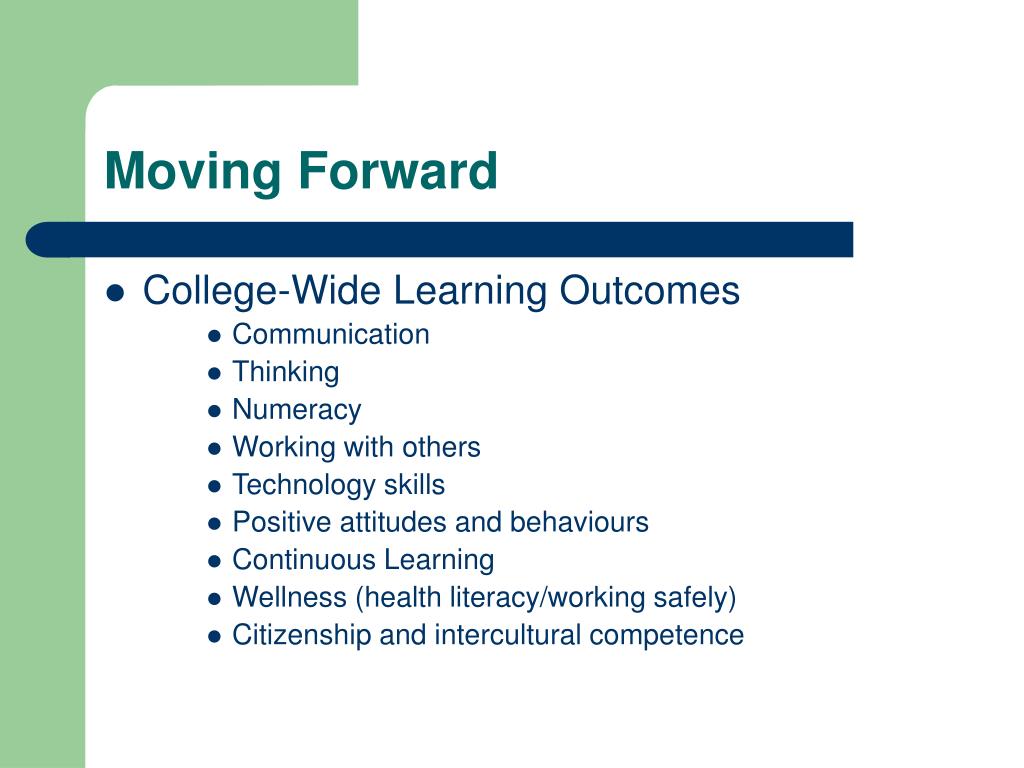 Moving Forward

- College-Wide Learning Outcomes
  - Communication
  - Thinking
  - Numeracy
  - Working with others
  - Technology skills
  - Positive attitudes and behaviours
  - Continuous Learning
  - Wellness (health literacy/working safely)
  - Citizenship and intercultural competence